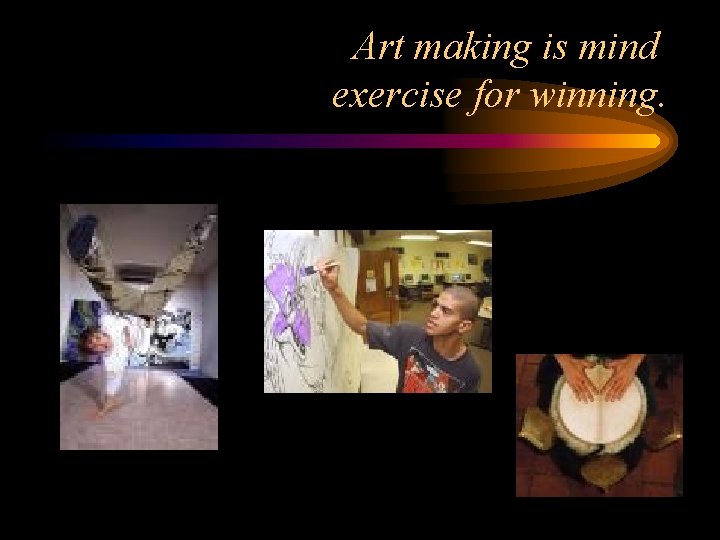 Art making is mind exercise for winning.